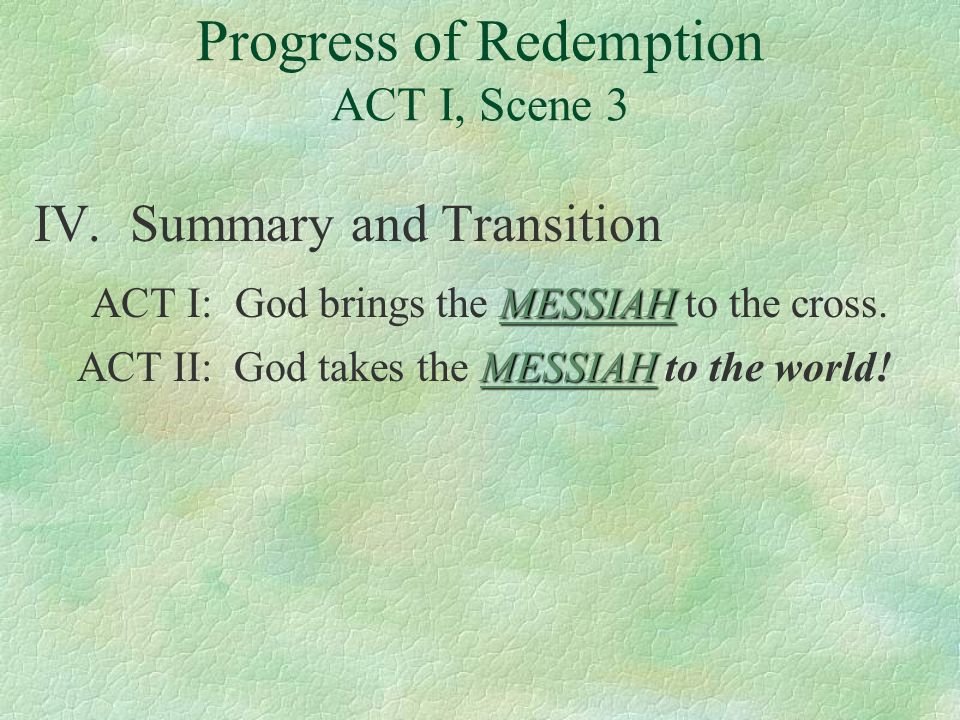 Progress of Redemption
ACT I, Scene 3

IV. Summary and Transition

ACT I: God brings the MESSIAH to the cross.

ACT II: God takes the MESSIAH to the world!